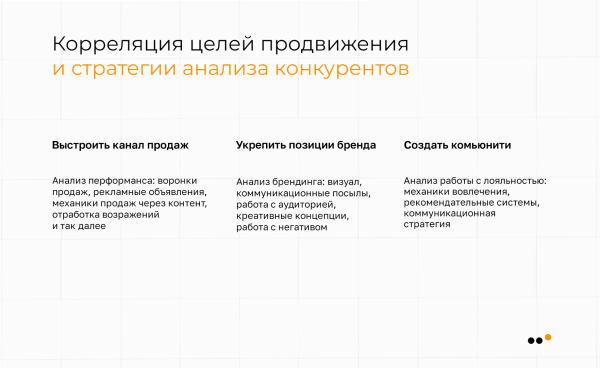 Корреляция целей продвижения и стратегии анализа конкурентов

Выстроить канал продаж

Анализ перформанса: воронки продаж, рекламные объявления, механики продаж через контент, отработка возражений и так далее

Укрепить позиции бренда

Анализ брендинга: визуал, коммуникационные посылы, работа с аудиторией, креативные концепции, работа с негативом

Создать комьюнити

Анализ работы с лояльностью: механики вовлечения, рекомендательные системы, коммуникационная стратегия